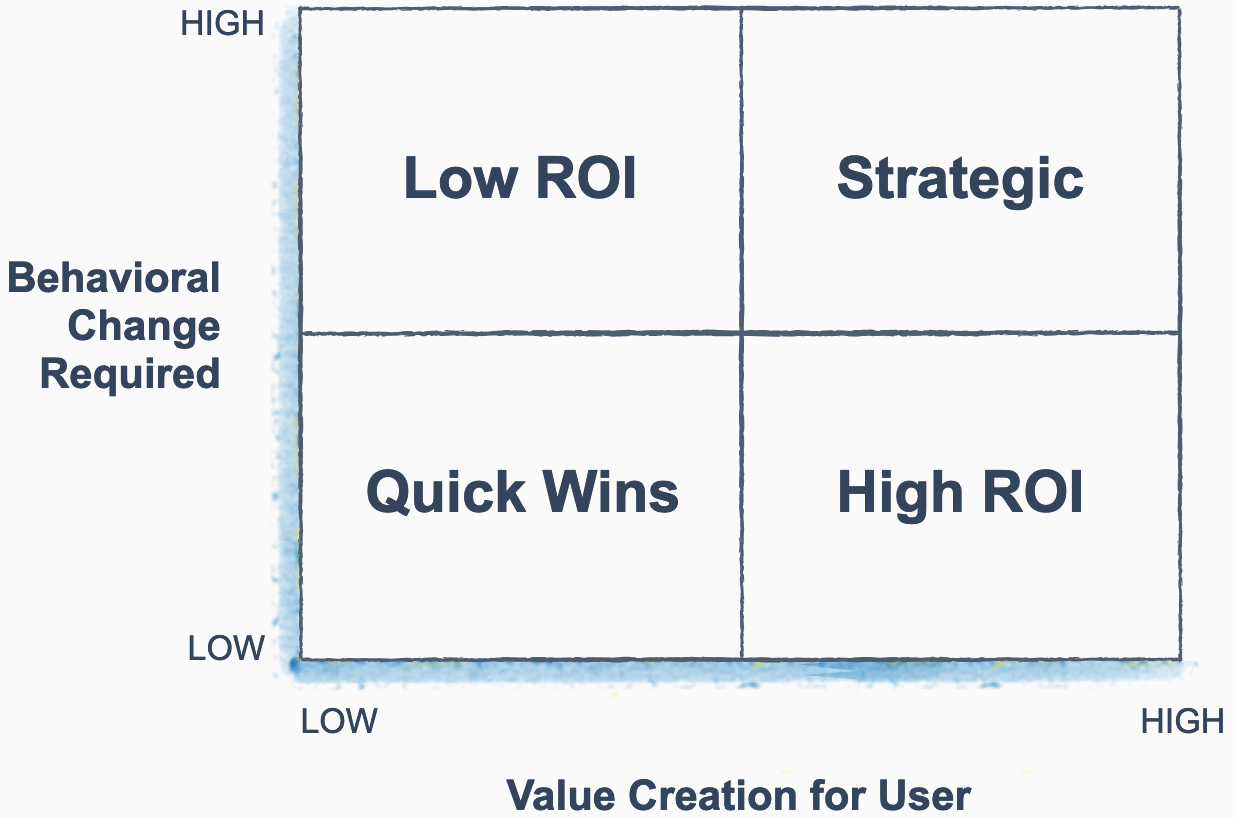 HIGH

Behavioral Change Required

LOW

Low ROI

Strategic

Quick Wins

High ROI

LOW

HIGH

Value Creation for User